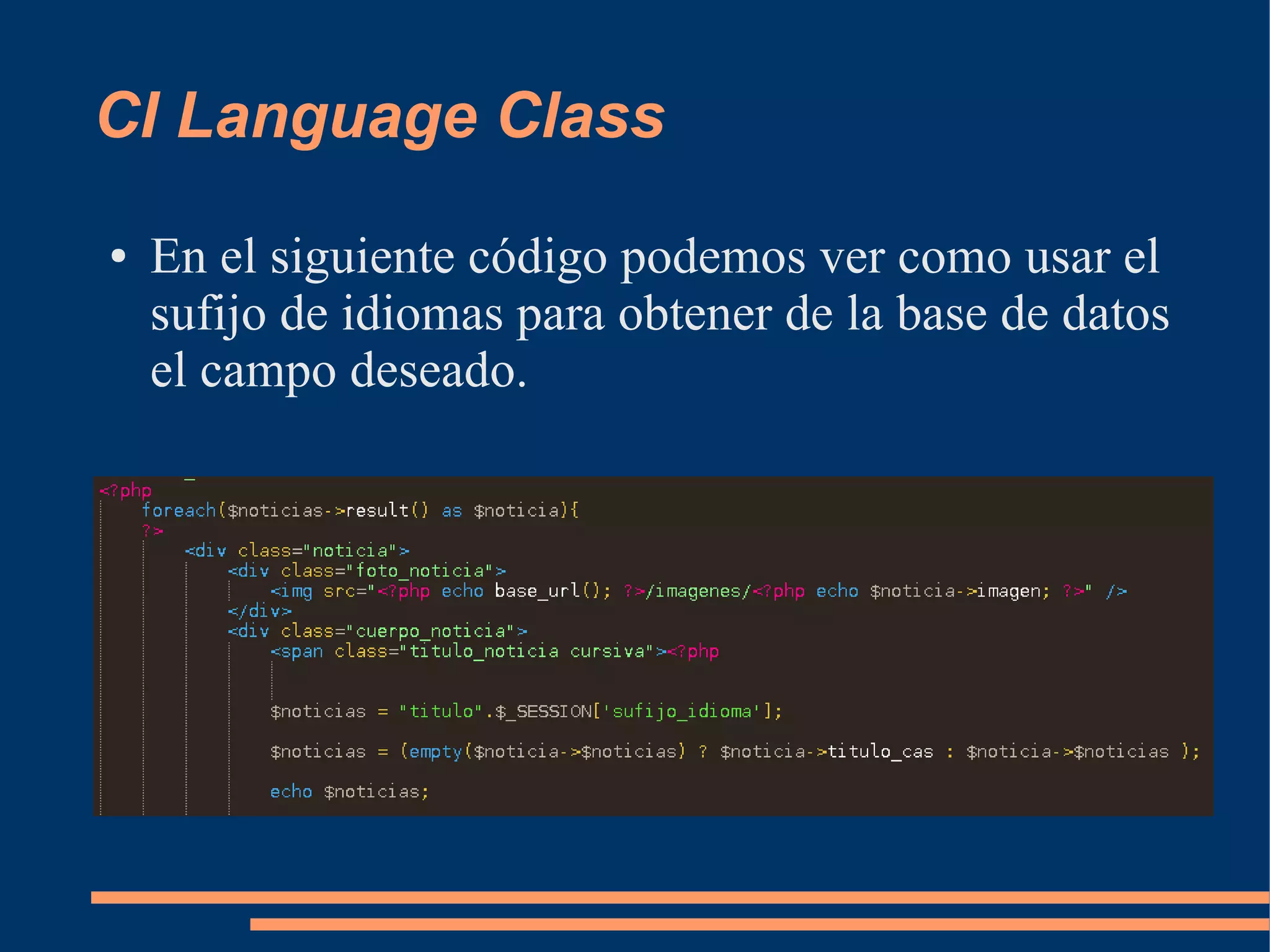 CI Language Class

• En el siguiente código podemos ver como usar el sufijo de idiomas para obtener de la base de datos el campo deseado.

<?php
    foreach($noticias->result() as $noticia){
    ?>
        <div class="noticia">
            <div class="foto_noticia">
                <img src="<?php echo base_url(); ?>/imagenes/<?php echo $noticia->imagen; ?>" />
            </div>
            <div class="cuerpo_noticia">
                <span class="titulo_noticia cursiva"><?php

                $noticias = "titulo".$_SESSION['sufijo_idioma'];

                $noticias = (empty($noticia->$noticias) ? $noticia->titulo_cas : $noticia->$noticias );

                echo $noticias;